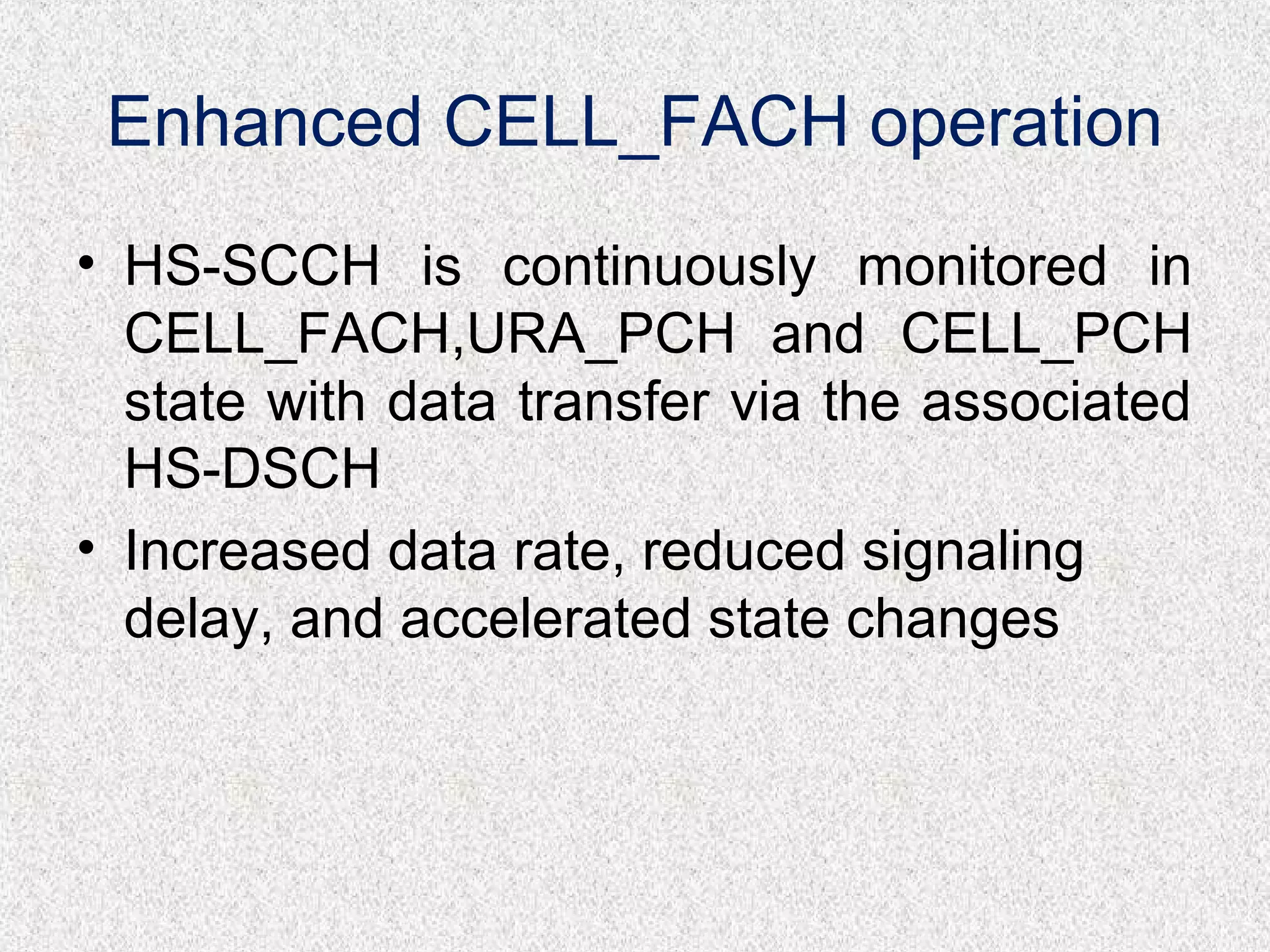 Enhanced CELL_FACH operation

• HS-SCCH is continuously monitored in CELL_FACH,URA_PCH and CELL_PCH state with data transfer via the associated HS-DSCH

• Increased data rate, reduced signaling delay, and accelerated state changes